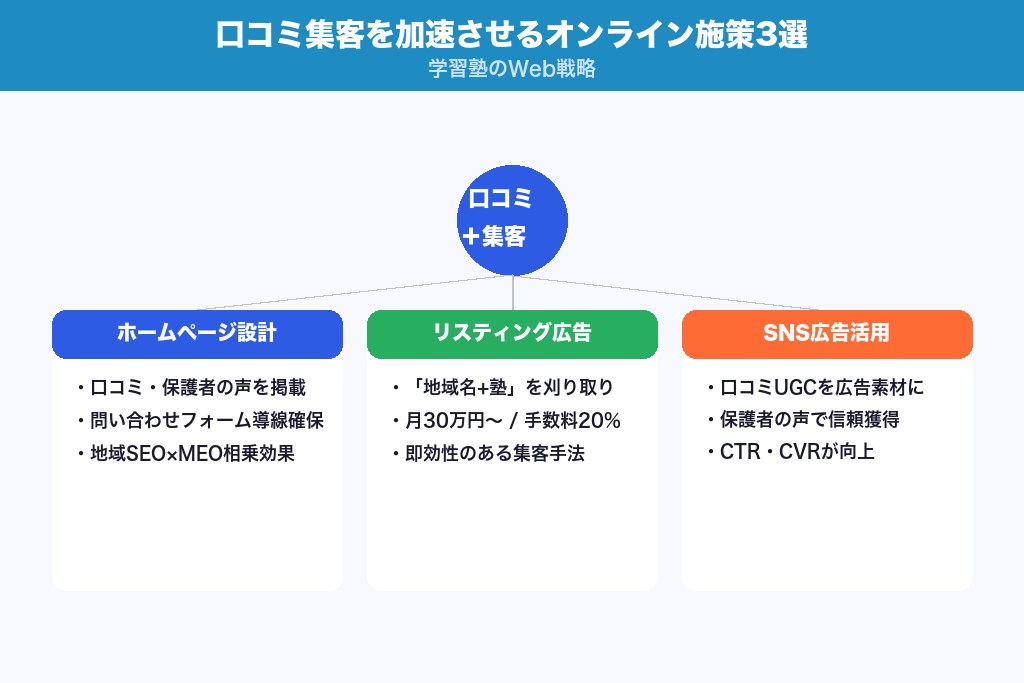 口コミ集客を加速させるオンライン施策3選
学習塾のWeb戦略

口コミ
+集客

ホームページ設計
・口コミ・保護者の声を掲載
・問い合わせフォーム導線確保
・地域SEO×MEO相乗効果

リスティング広告
・「地域名+塾」を刈り取り
・月30万円〜 / 手数料20%
・即効性のある集客手法

SNS広告活用
・口コミUGCを広告素材に
・保護者の声で信頼獲得
・CTR・CVRが向上